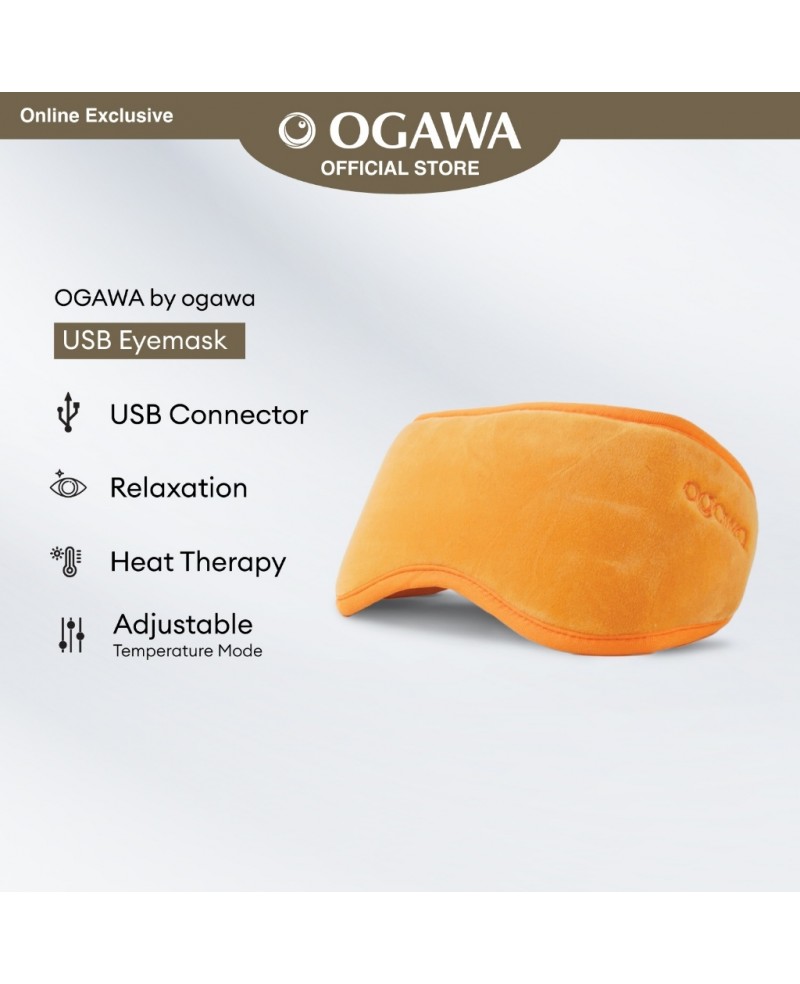 Online Exclusive

OGAWA
OFFICIAL STORE

OGAWA by ogawa

USB Eyemask

USB Connector

Relaxation

Heat Therapy

Adjustable
Temperature Mode

ogawa